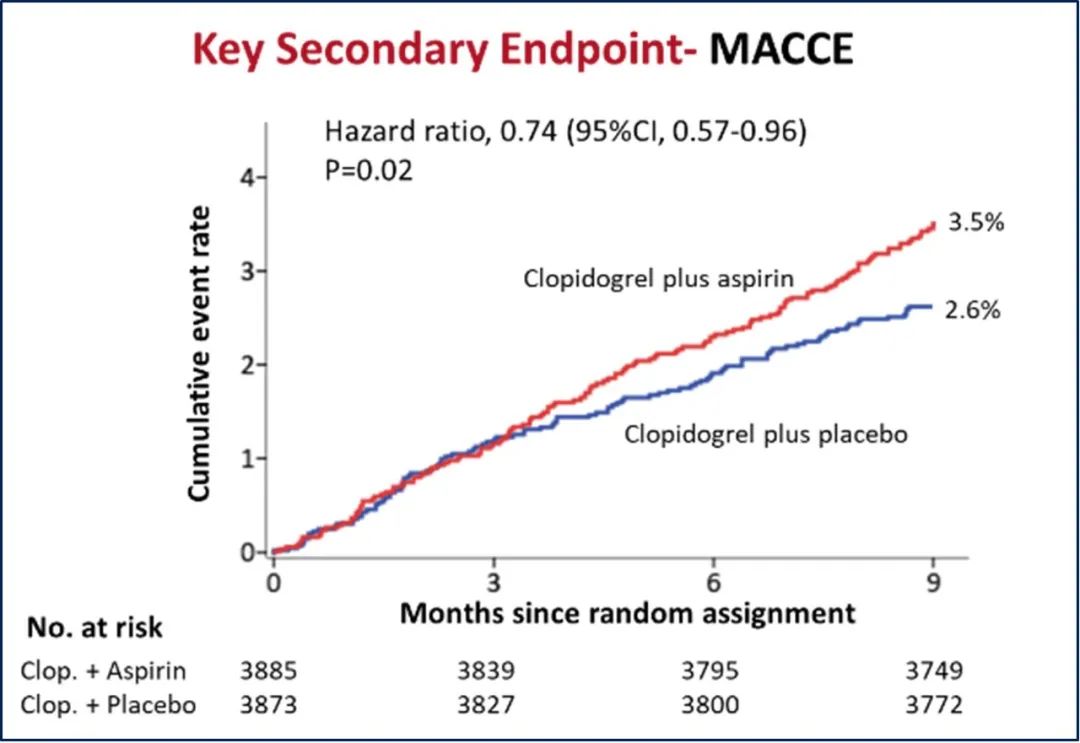 Key Secondary Endpoint- MACCE

Hazard ratio, 0.74 (95%CI, 0.57-0.96)
P=0.02

Cumulative event rate

4
3
2
1
0

3.5%
Clopidogrel plus aspirin
2.6%
Clopidogrel plus placebo

0 3 6 9
Months since random assignment

No. at risk

| | | | | |
|---|---|---|---|---|
| Clop. + Aspirin | 3885 | 3839 | 3795 | 3749 |
| Clop. + Placebo | 3873 | 3827 | 3800 | 3772 |